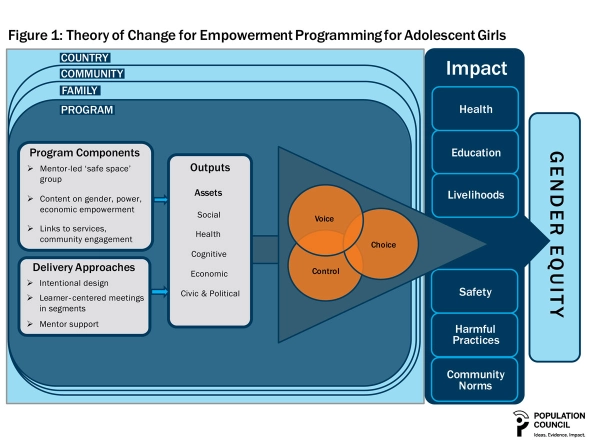 Figure 1: Theory of Change for Empowerment Programming for Adolescent Girls

COUNTRY
COMMUNITY
FAMILY
PROGRAM

Program Components
➢ Mentor-led 'safe space' group
➢ Content on gender, power, economic empowerment
➢ Links to services, community engagement

Delivery Approaches
➢ Intentional design
➢ Learner-centered meetings in segments
➢ Mentor support

Outputs
Assets
Social
Health
Cognitive
Economic
Civic & Political

Voice
Choice
Control

Impact
Health
Education
Livelihoods
Safety
Harmful Practices
Community Norms

GENDER EQUITY

POPULATION COUNCIL
Ideas. Evidence. Impact.